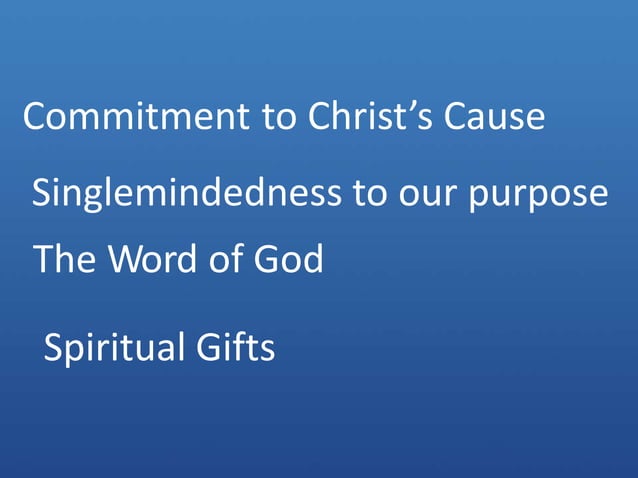 Commitment to Christ’s Cause

Singlemindedness to our purpose

The Word of God

Spiritual Gifts